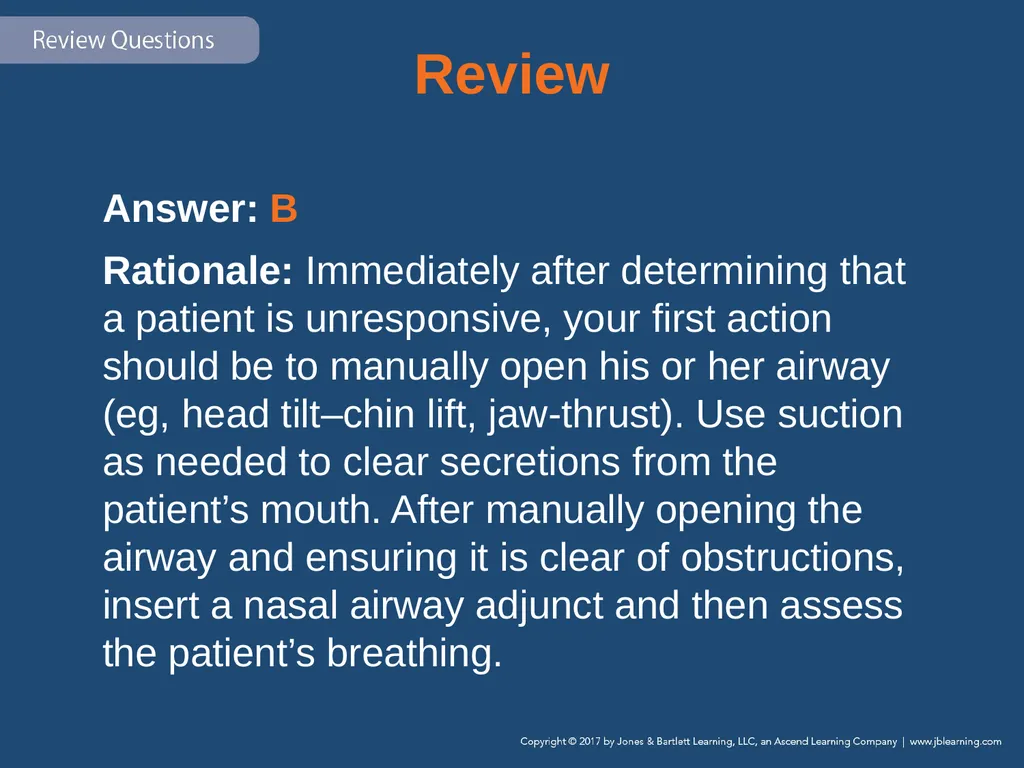 Review Questions

Review

Answer: B

Rationale: Immediately after determining that a patient is unresponsive, your first action should be to manually open his or her airway (eg, head tilt–chin lift, jaw-thrust). Use suction as needed to clear secretions from the patient’s mouth. After manually opening the airway and ensuring it is clear of obstructions, insert a nasal airway adjunct and then assess the patient’s breathing.

Copyright © 2017 by Jones & Bartlett Learning, LLC, an Ascend Learning Company | www.jblearning.com